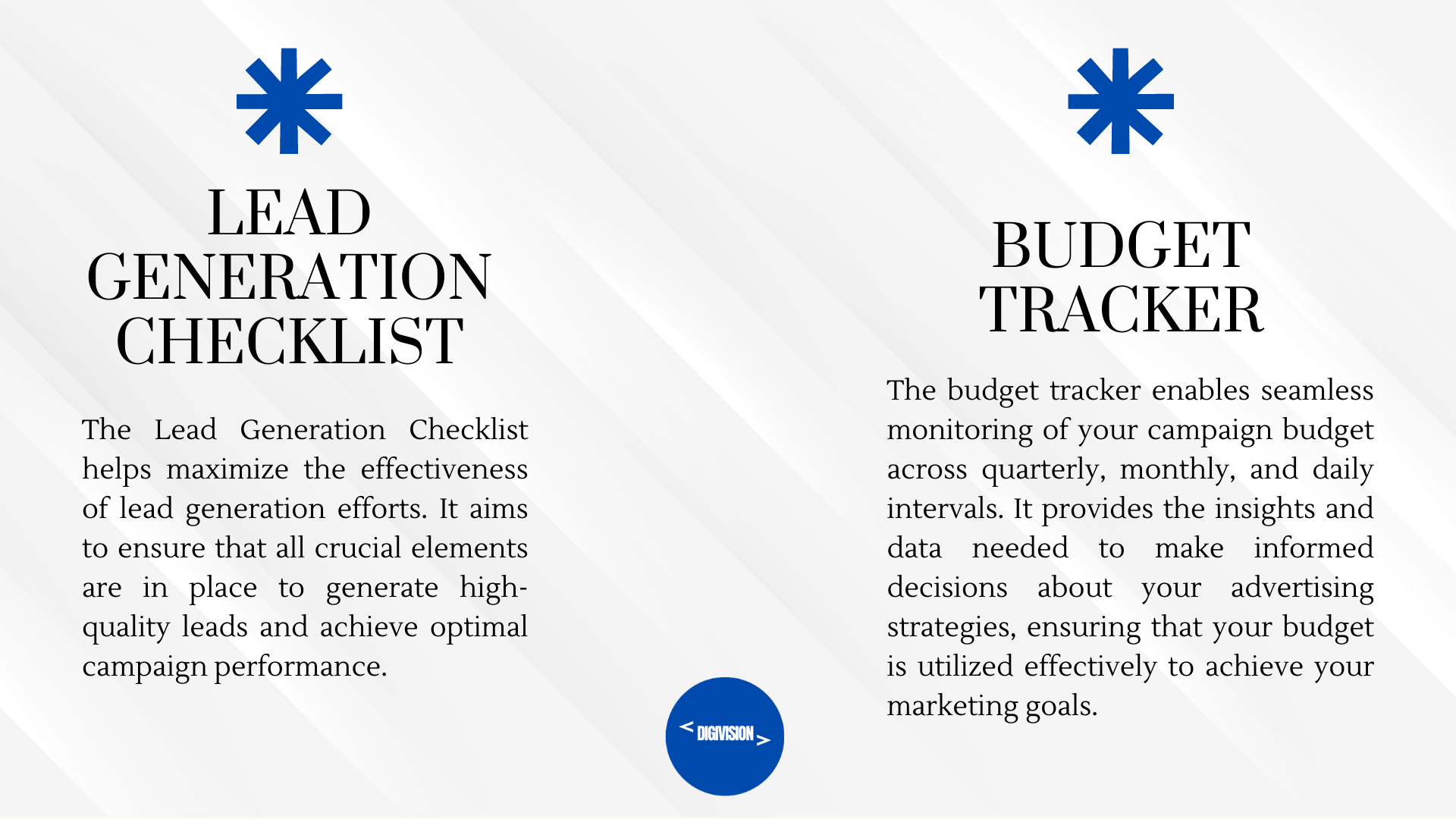 LEAD GENERATION CHECKLIST

The Lead Generation Checklist helps maximize the effectiveness of lead generation efforts. It aims to ensure that all crucial elements are in place to generate high-quality leads and achieve optimal campaign performance.

BUDGET TRACKER

The budget tracker enables seamless monitoring of your campaign budget across quarterly, monthly, and daily intervals. It provides the insights and data needed to make informed decisions about your advertising strategies, ensuring that your budget is utilized effectively to achieve your marketing goals.

< DIGIVISION >